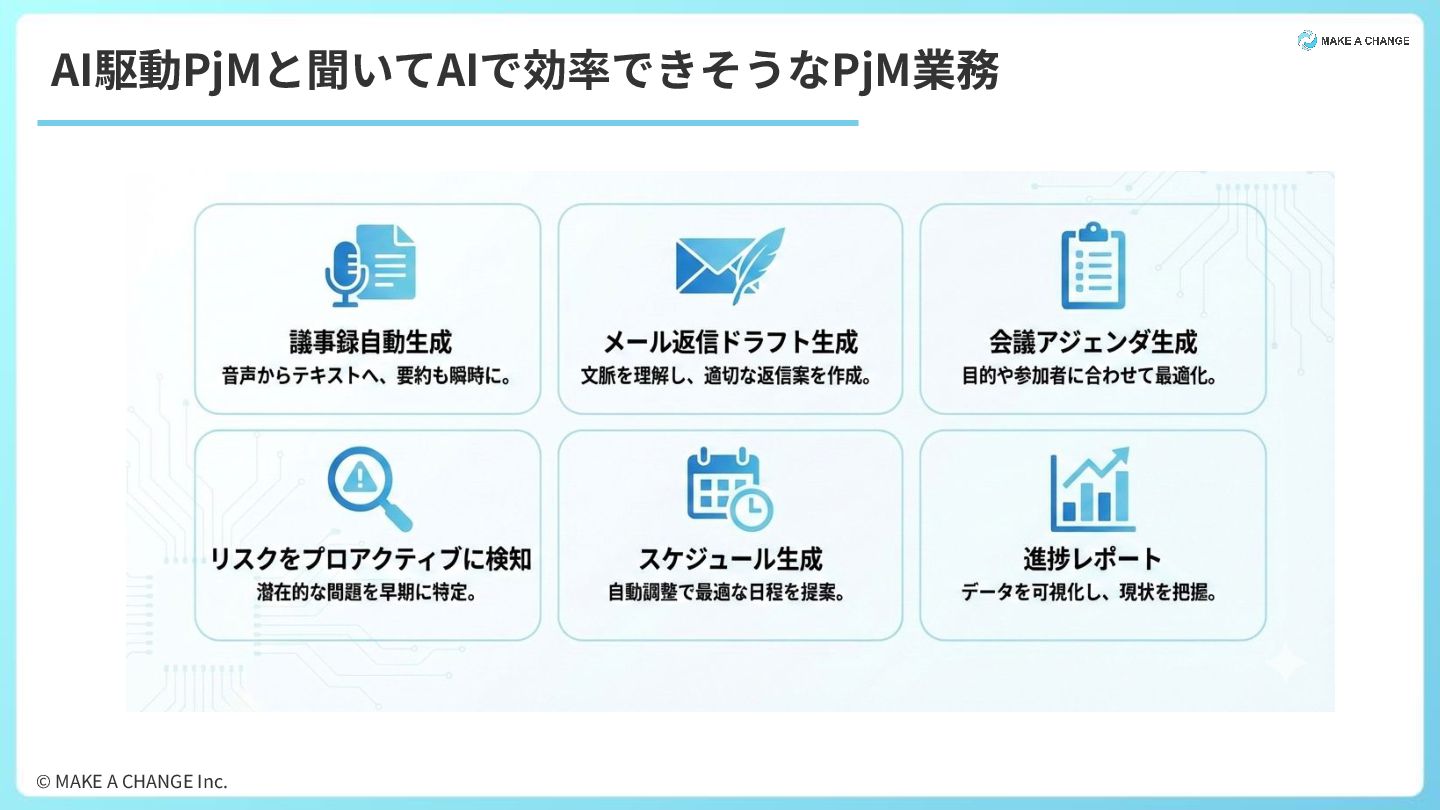 AI駆動PjMと聞いてAIで効率できそうなPjM業務

MAKE A CHANGE

議事録自動生成
音声からテキストへ、要約も瞬時に。

メール返信ドラフト生成
文脈を理解し、適切な返信案を作成。

会議アジェンダ生成
目的や参加者に合わせて最適化。

リスクをプロアクティブに検知
潜在的な問題を早期に特定。

スケジュール生成
自動調整で最適な日程を提案。

進捗レポート
データを可視化し、現状を把握。

© MAKE A CHANGE Inc.